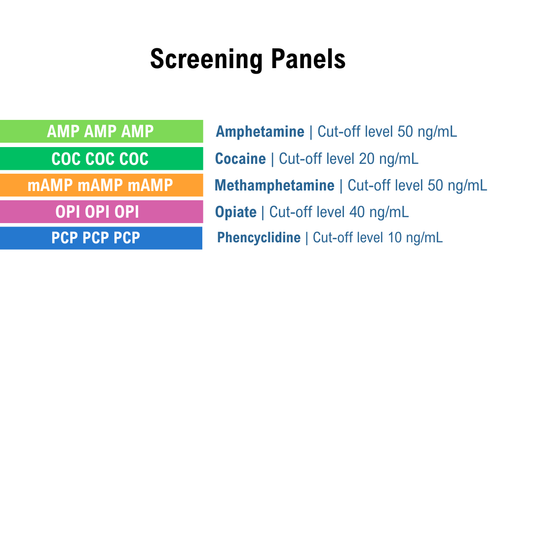 Screening Panels

AMP AMP AMP
Amphetamine | Cut-off level 50 ng/mL

COC COC COC
Cocaine | Cut-off level 20 ng/mL

mAMP mAMP mAMP
Methamphetamine | Cut-off level 50 ng/mL

OPI OPI OPI
Opiate | Cut-off level 40 ng/mL

PCP PCP PCP
Phencyclidine | Cut-off level 10 ng/mL